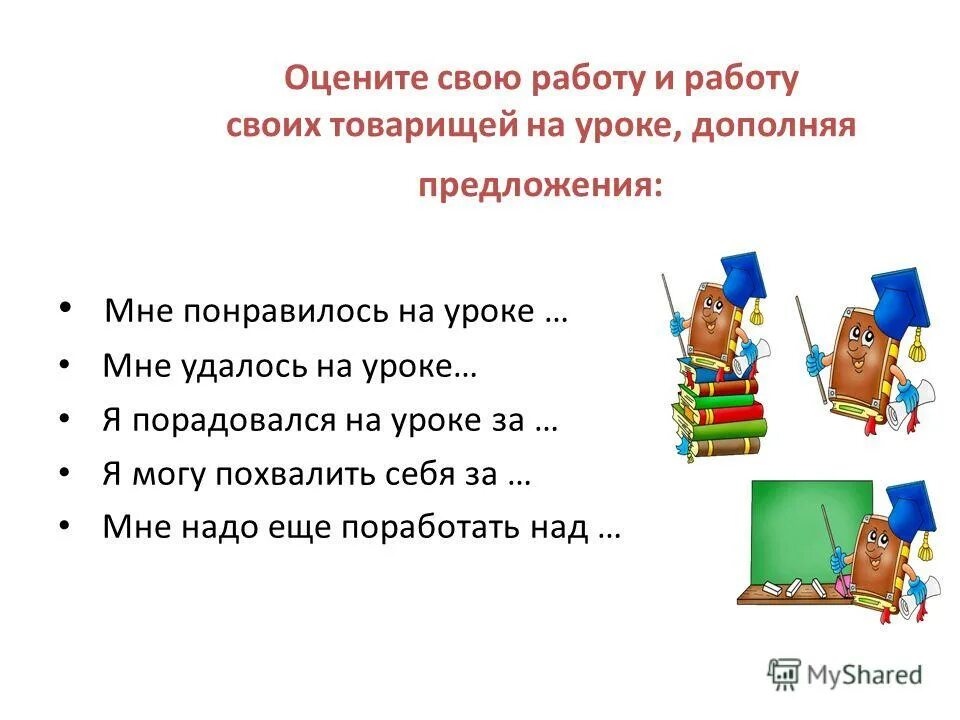 Оцените свою работу и работу своих товарищей на уроке, дополняя предложения:

• Мне понравилось на уроке …
• Мне удалось на уроке…
• Я порадовался на уроке за …
• Я могу похвалить себя за …
• Мне надо еще поработать над …

MyShared